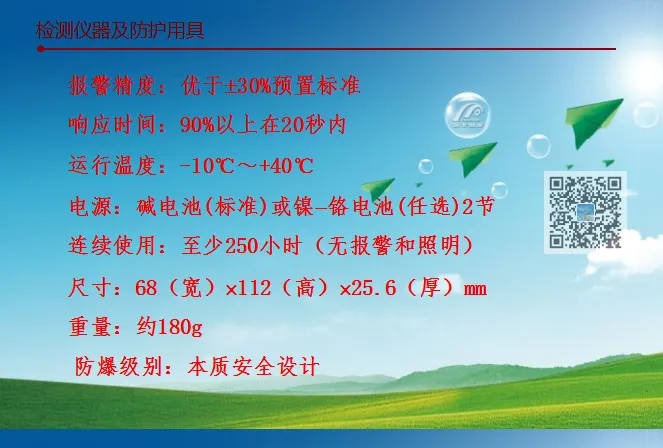 检测仪器及防护用具

报警精度：优于±30%预置标准

响应时间：90%以上在20秒内

运行温度：-10℃～+40℃

电源：碱电池(标准)或镍-铬电池(任选)2节

连续使用：至少250小时（无报警和照明）

尺寸：68（宽）×112（高）×25.6（厚）mm

重量：约180g

防爆级别：本质安全设计